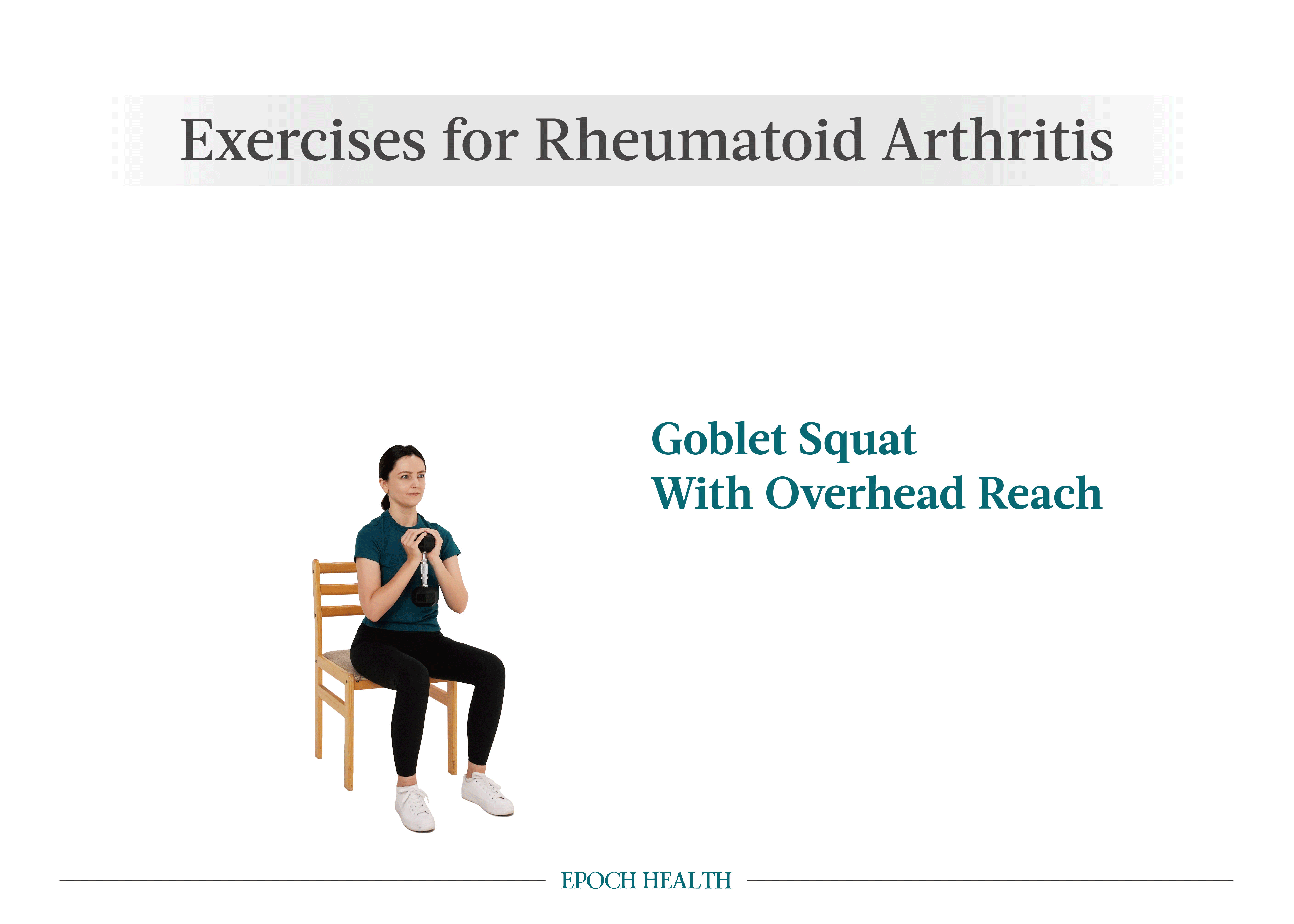 Exercises for Rheumatoid Arthritis

Goblet Squat
With Overhead Reach

EPOCH HEALTH